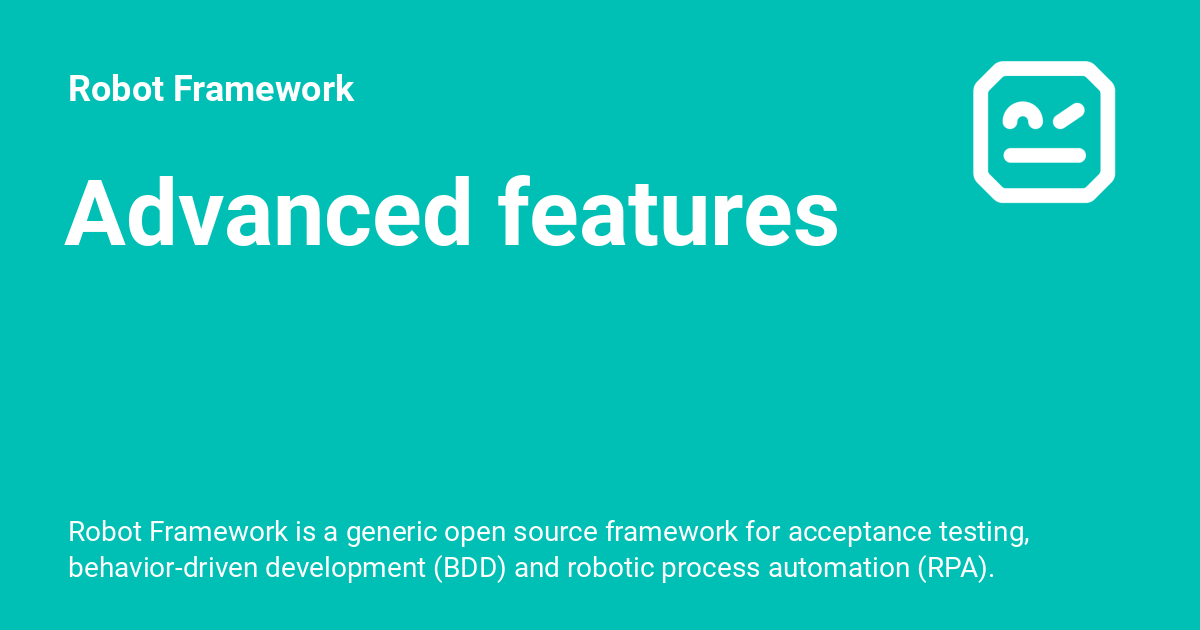 Robot Framework

Advanced features

Robot Framework is a generic open source framework for acceptance testing, behavior-driven development (BDD) and robotic process automation (RPA).